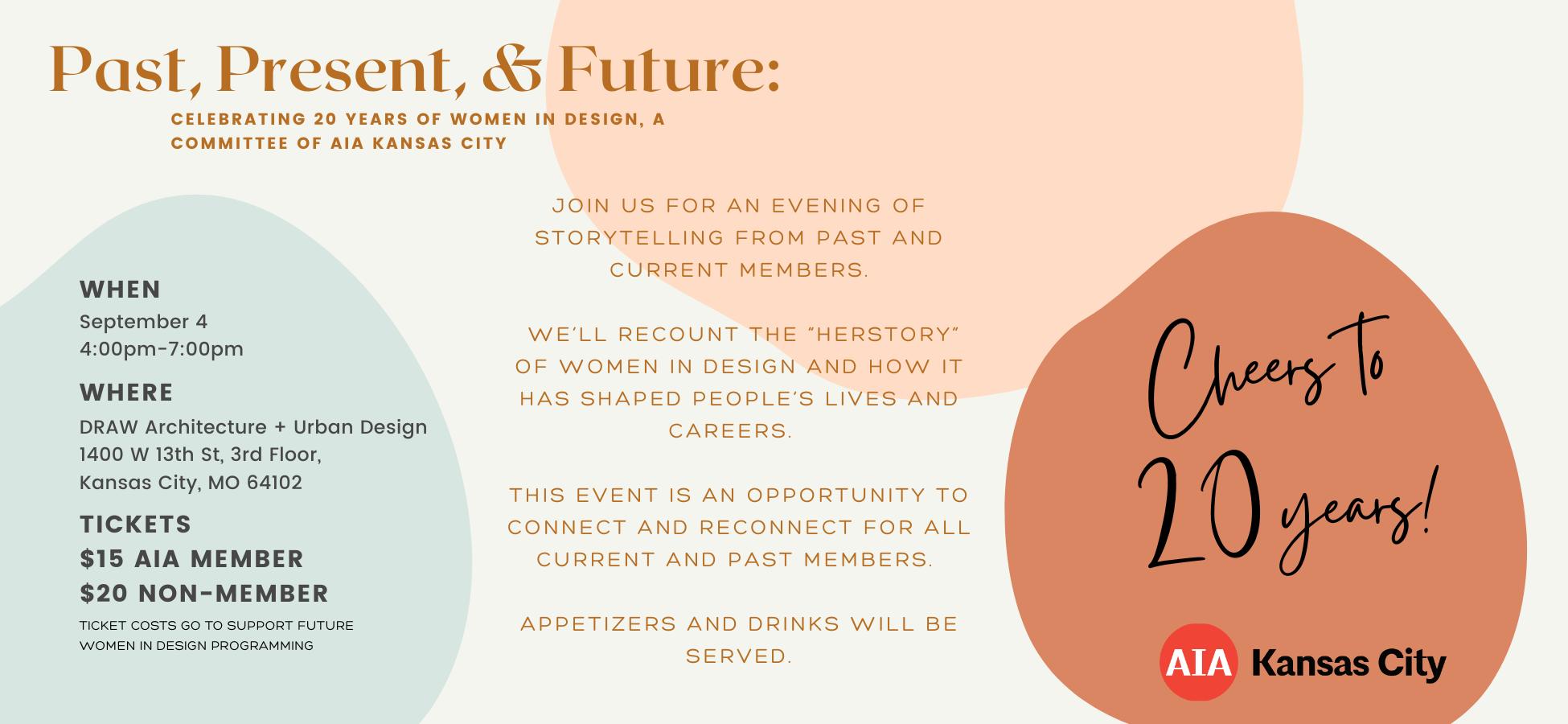 Past, Present, & Future:

CELEBRATING 20 YEARS OF WOMEN IN DESIGN, A COMMITTEE OF AIA KANSAS CITY

WHEN
September 4
4:00pm-7:00pm

WHERE
DRAW Architecture + Urban Design
1400 W 13th St, 3rd Floor,
Kansas City, MO 64102

TICKETS
$15 AIA MEMBER
$20 NON-MEMBER
TICKET COSTS GO TO SUPPORT FUTURE WOMEN IN DESIGN PROGRAMMING

JOIN US FOR AN EVENING OF STORYTELLING FROM PAST AND CURRENT MEMBERS.

WE'LL RECOUNT THE "HERSTORY" OF WOMEN IN DESIGN AND HOW IT HAS SHAPED PEOPLE'S LIVES AND CAREERS.

THIS EVENT IS AN OPPORTUNITY TO CONNECT AND RECONNECT FOR ALL CURRENT AND PAST MEMBERS.

APPETIZERS AND DRINKS WILL BE SERVED.

Cheers to 20 years!

AIA Kansas City